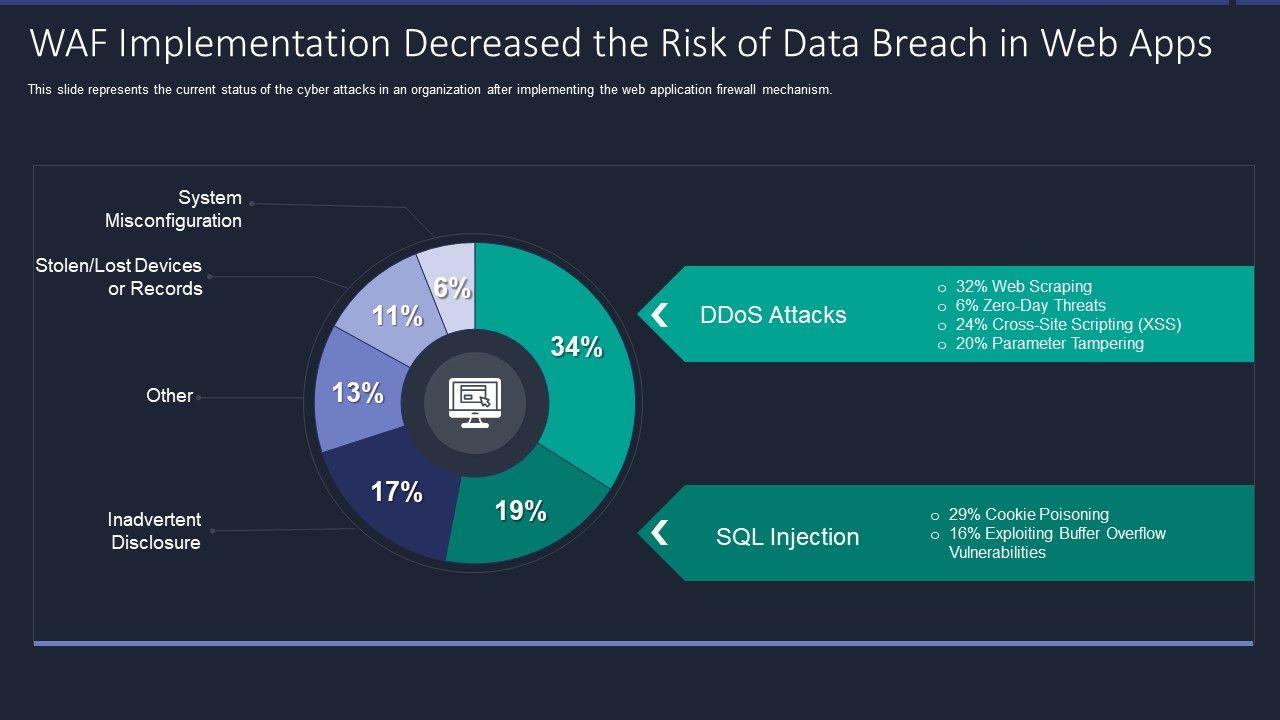 WAF Implementation Decreased the Risk of Data Breach in Web Apps

This slide represents the current status of the cyber attacks in an organization after implementing the web application firewall mechanism.

System Misconfiguration

Stolen/Lost Devices or Records

Other

Inadvertent Disclosure

6%

11%

13%

17%

19%

34%

DDoS Attacks

o 32% Web Scraping
o 6% Zero-Day Threats
o 24% Cross-Site Scripting (XSS)
o 20% Parameter Tampering

SQL Injection

o 29% Cookie Poisoning
o 16% Exploiting Buffer Overflow Vulnerabilities